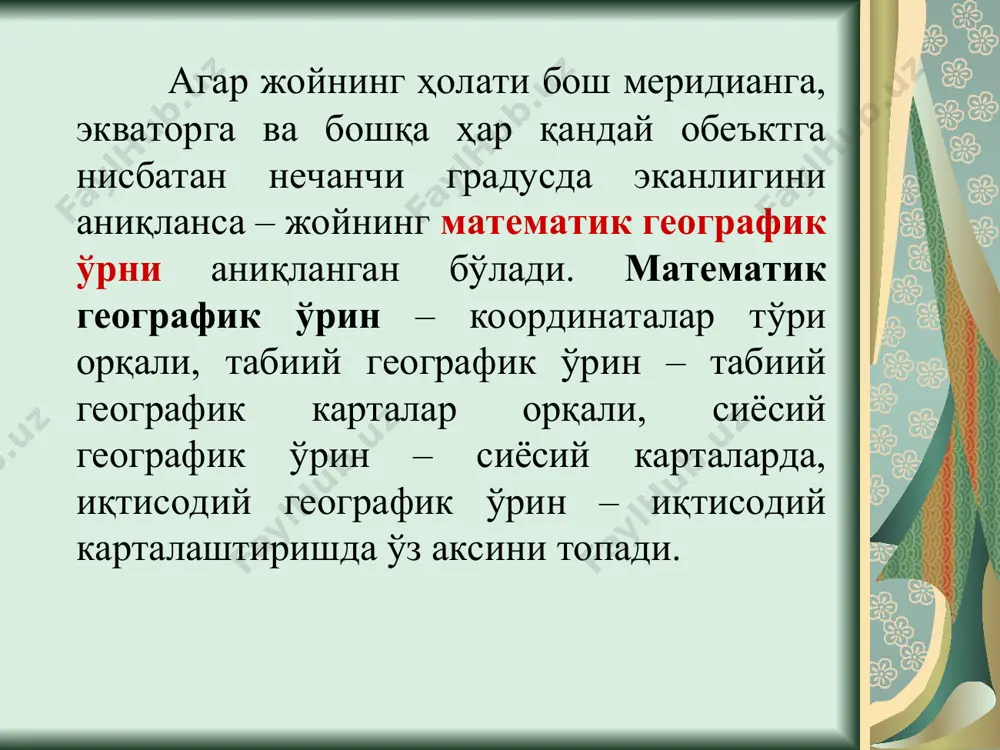 Агар жойнинг ҳолати бош меридианга, экваторга ва бошқа ҳар қандай обеъктга нисбатан нечанчи градусда эканлигини аниқланса – жойнинг математик географик ўрни аниқланган бўлади. Математик географик ўрин – координаталар тўри орқали, табиий географик ўрин – табиий географик карталар орқали, сиёсий географик ўрин – сиёсий карталарда, иқтисодий географик ўрин – иқтисодий карталаштиришда ўз аксини топади.

FaylHub.uz